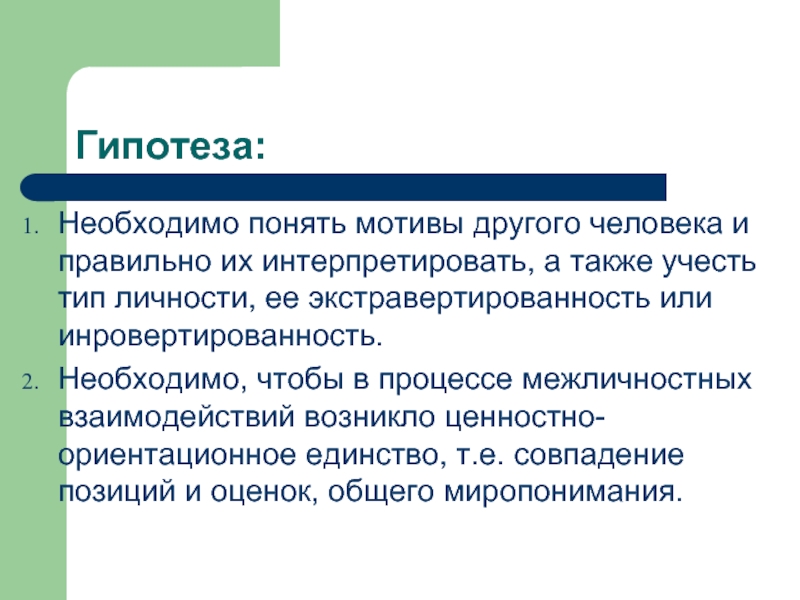 Гипотеза:

1. Необходимо понять мотивы другого человека и правильно их интерпретировать, а также учесть тип личности, ее экстравертированность или инровертированность.
2. Необходимо, чтобы в процессе межличностных взаимодействий возникло ценностно-ориентационное единство, т.е. совпадение позиций и оценок, общего миропонимания.